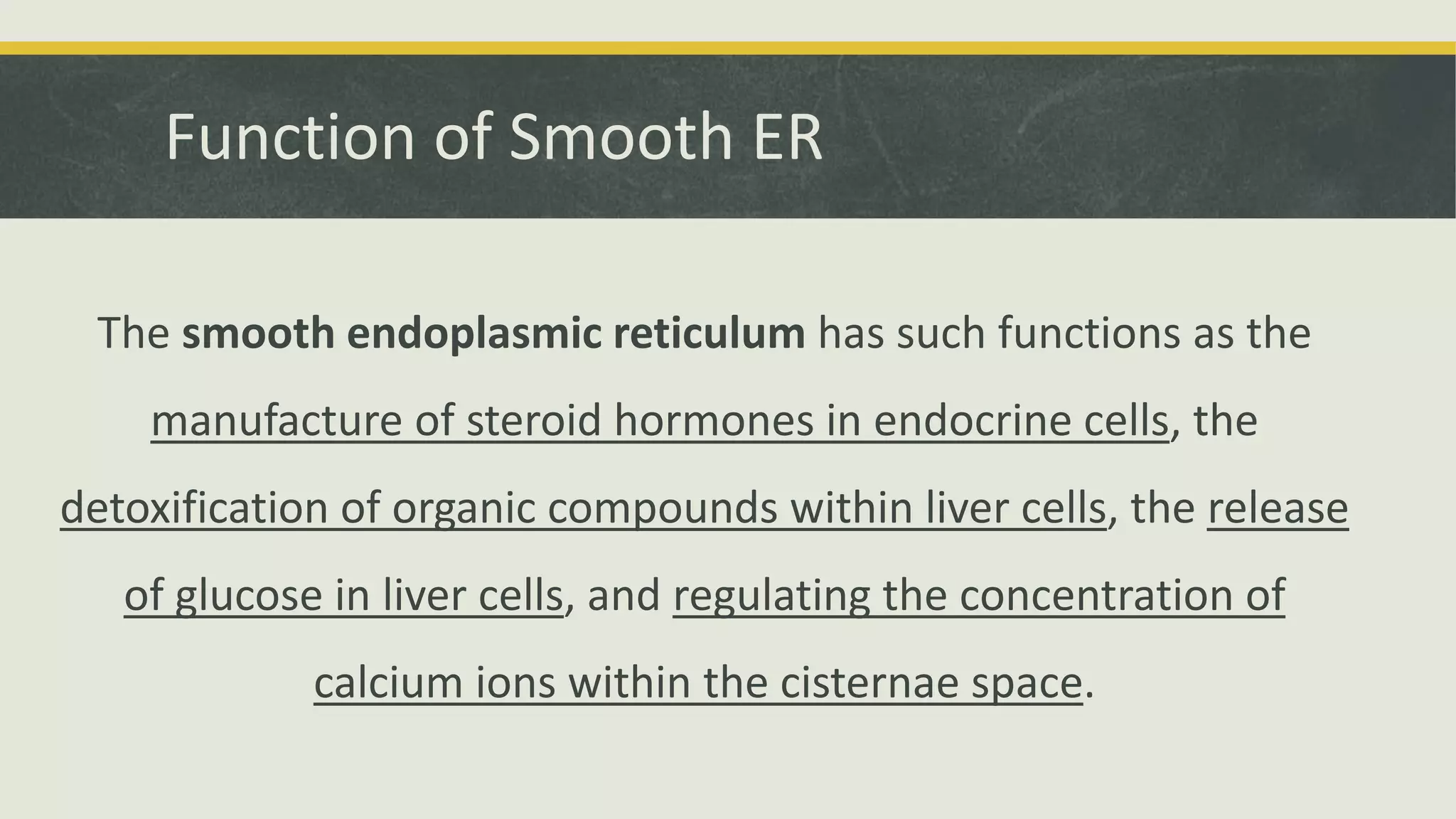 Function of Smooth ER

The smooth endoplasmic reticulum has such functions as the manufacture of steroid hormones in endocrine cells, the detoxification of organic compounds within liver cells, the release of glucose in liver cells, and regulating the concentration of calcium ions within the cisternae space.